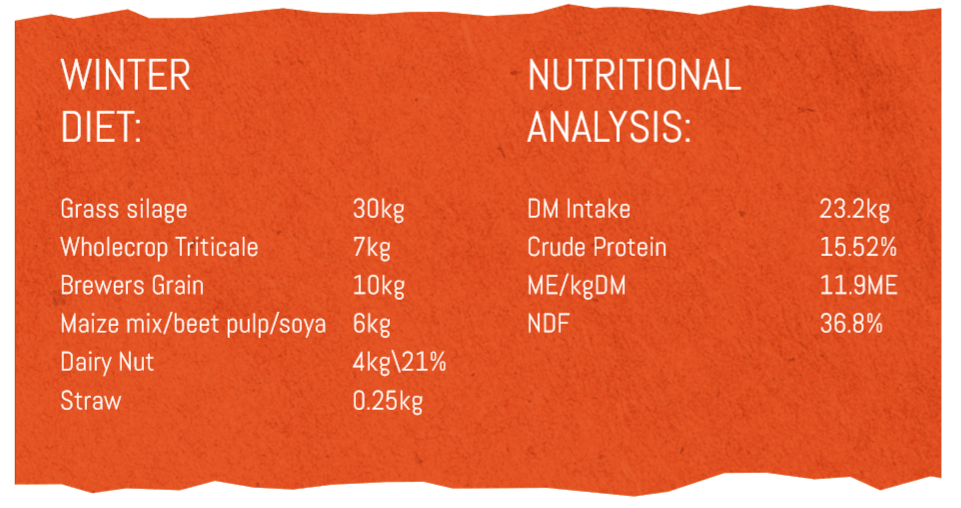 WINTER DIET:

| | |
|---|---|
| Grass silage | 30kg |
| Wholecrop Triticale | 7kg |
| Brewers Grain | 10kg |
| Maize mix/beet pulp/soya | 6kg |
| Dairy Nut | 4kg\21% |
| Straw | 0.25kg |

NUTRITIONAL ANALYSIS:

| | |
|---|---|
| DM Intake | 23.2kg |
| Crude Protein | 15.52% |
| ME/kgDM | 11.9ME |
| NDF | 36.8% |